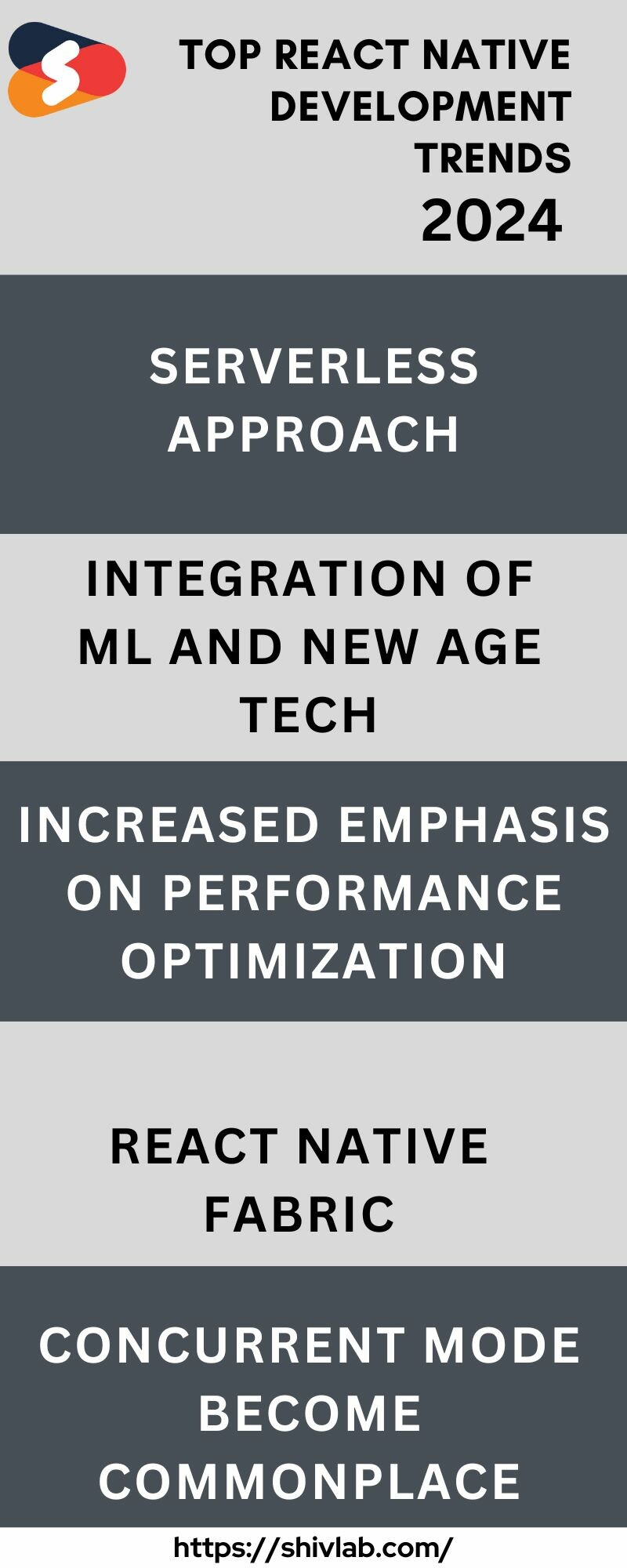 TOP REACT NATIVE DEVELOPMENT TRENDS
2024

SERVERLESS APPROACH

INTEGRATION OF ML AND NEW AGE TECH

INCREASED EMPHASIS ON PERFORMANCE OPTIMIZATION

REACT NATIVE FABRIC

CONCURRENT MODE BECOME COMMONPLACE

https://shivlab.com/